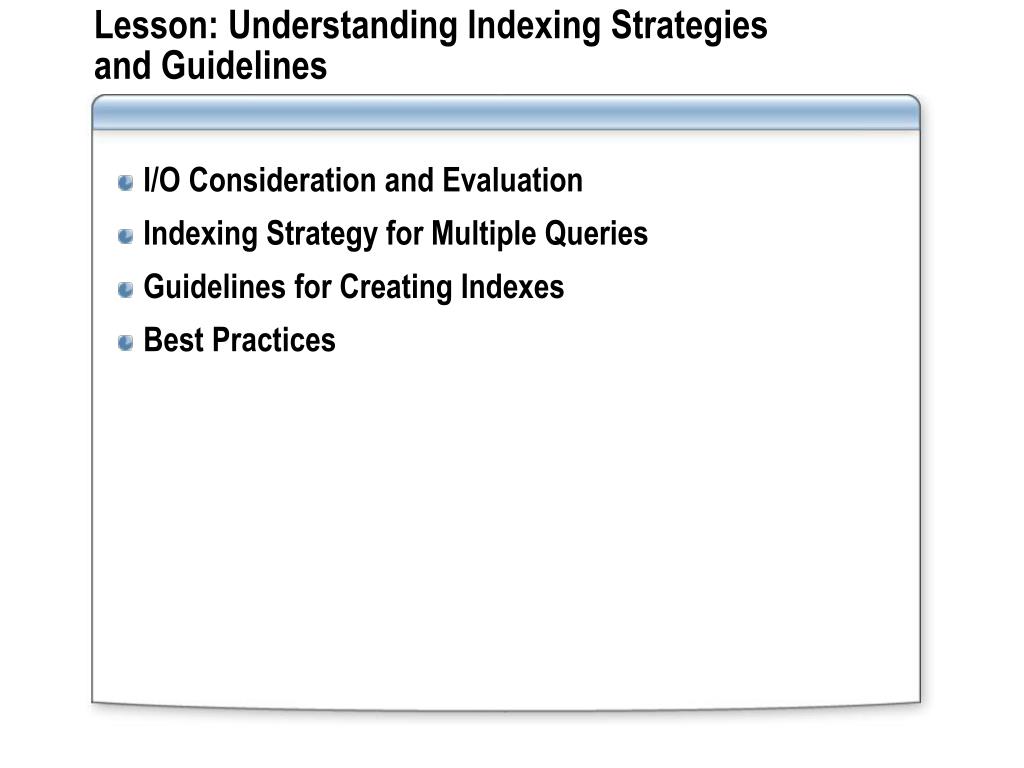 Lesson: Understanding Indexing Strategies and Guidelines

I/O Consideration and Evaluation
Indexing Strategy for Multiple Queries
Guidelines for Creating Indexes
Best Practices